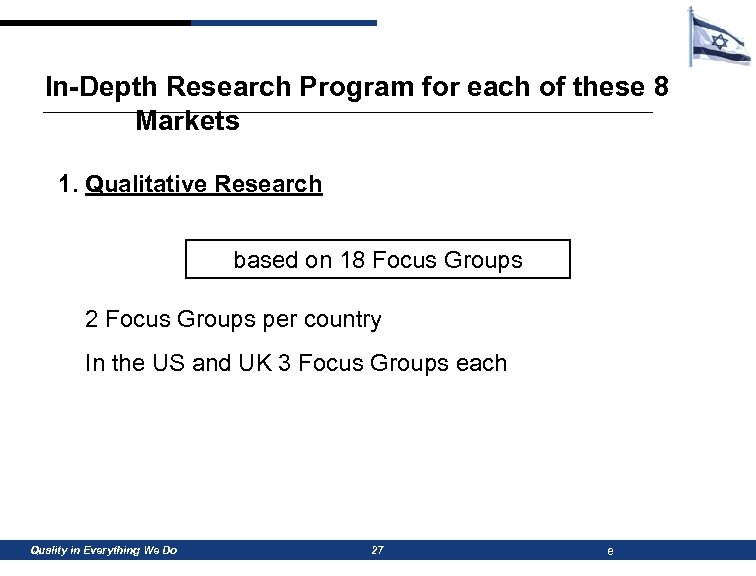 In-Depth Research Program for each of these 8 Markets

1. Qualitative Research

based on 18 Focus Groups

2 Focus Groups per country

In the US and UK 3 Focus Groups each

Quality in Everything We Do 27 e